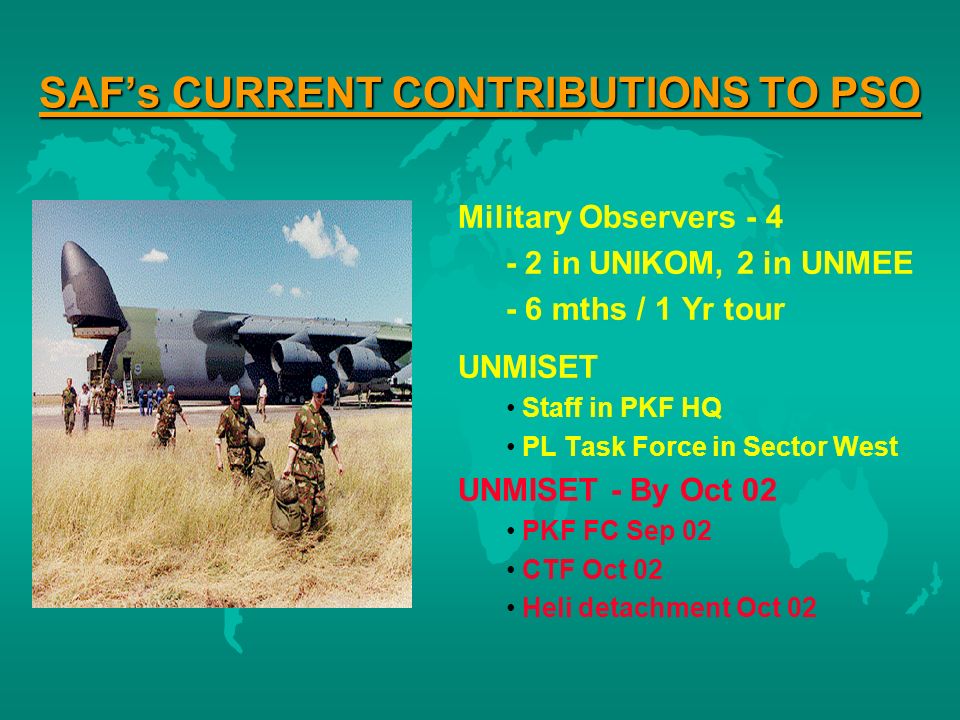 SAF's CURRENT CONTRIBUTIONS TO PSO

Military Observers - 4

- 2 in UNIKOM, 2 in UNMEE

- 6 mths / 1 Yr tour

UNMISET

• Staff in PKF HQ

• PL Task Force in Sector West

UNMISET - By Oct 02

• PKF FC Sep 02

• CTF Oct 02

• Heli detachment Oct 02